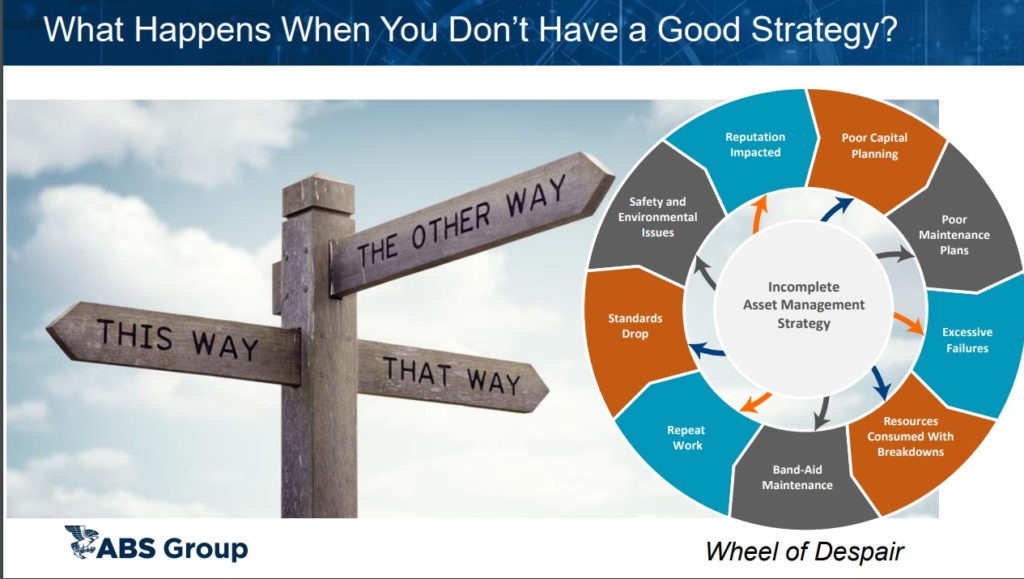 What Happens When You Don't Have a Good Strategy?

THE OTHER WAY

THIS WAY

THAT WAY

Incomplete Asset Management Strategy

Poor Capital Planning

Poor Maintenance Plans

Excessive Failures

Resources Consumed With Breakdowns

Band-Aid Maintenance

Repeat Work

Standards Drop

Safety and Environmental Issues

Reputation Impacted

ABS Group

Wheel of Despair